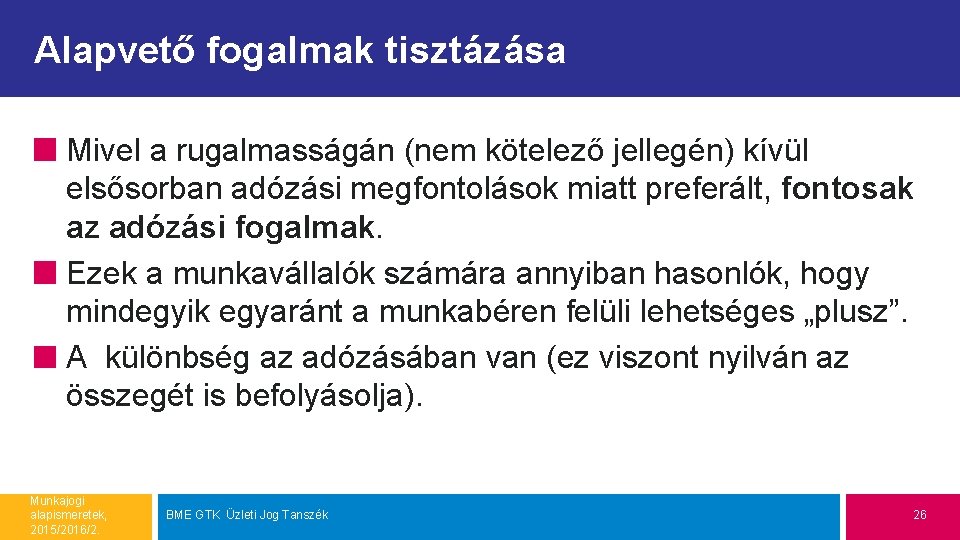 Alapvető fogalmak tisztázása

Mivel a rugalmasságán (nem kötelező jellegén) kívül elsősorban adózási megfontolások miatt preferált, fontosak az adózási fogalmak.

Ezek a munkavállalók számára annyiban hasonlók, hogy mindegyik egyaránt a munkabéren felüli lehetséges „plusz”.

A különbség az adózásában van (ez viszont nyilván az összegét is befolyásolja).

Munkajogi alapismeretek, 2015/2016/2

BME GTK Üzleti Jog Tanszék

26